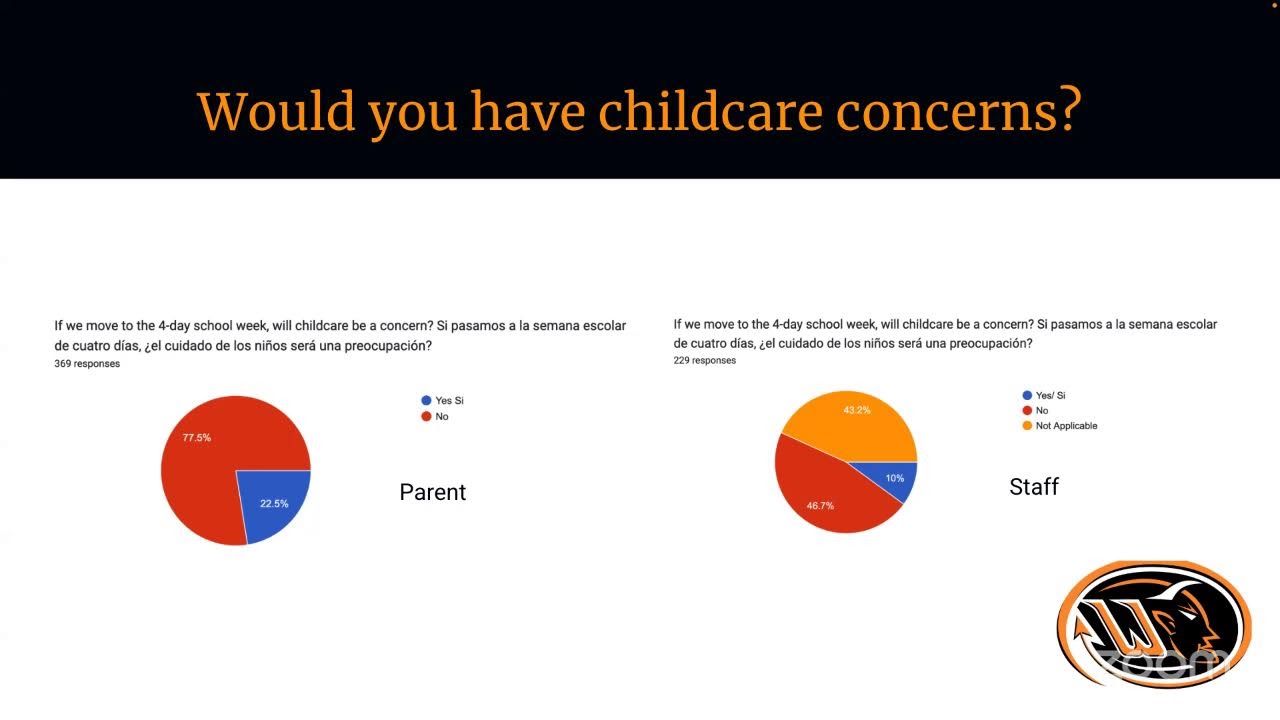 Would you have childcare concerns?

If we move to the 4-day school week, will childcare be a concern? Si pasamos a la semana escolar de cuatro días, ¿el cuidado de los niños será una preocupación?
369 responses

Yes Si
No

77.5%
22.5%

Parent

If we move to the 4-day school week, will childcare be a concern? Si pasamos a la semana escolar de cuatro días, ¿el cuidado de los niños será una preocupación?
229 responses

Yes/ Si
No
Not Applicable

43.2%
10%
46.7%

Staff

zoom